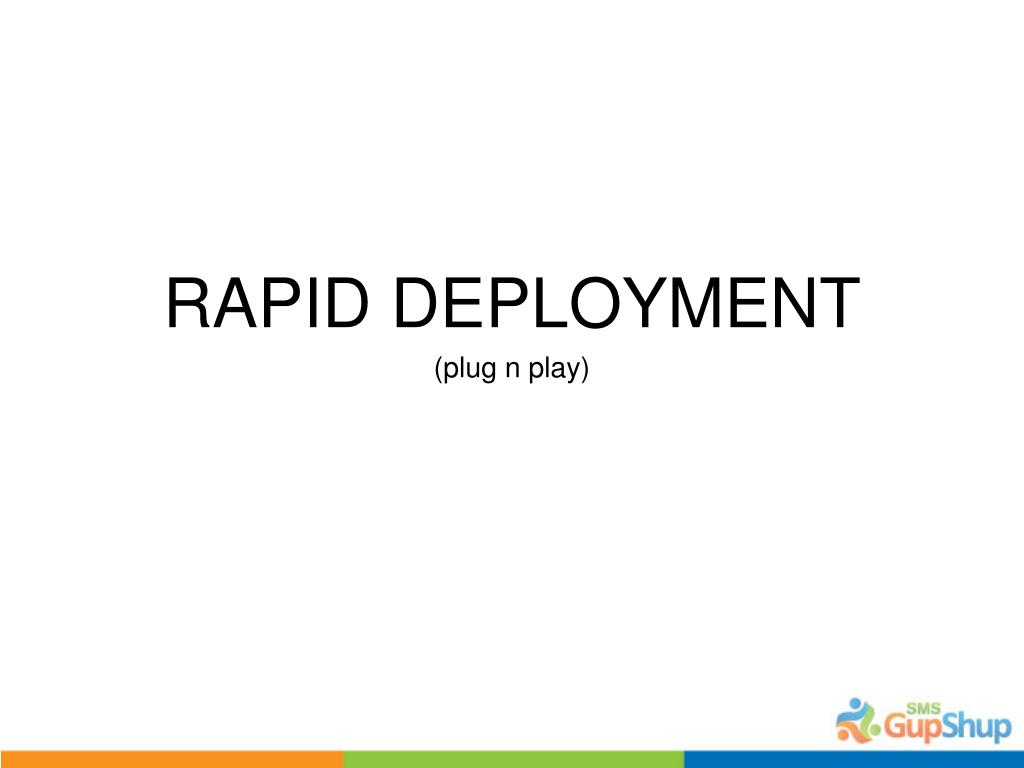 RAPID DEPLOYMENT

(plug n play)

SMS GupShup